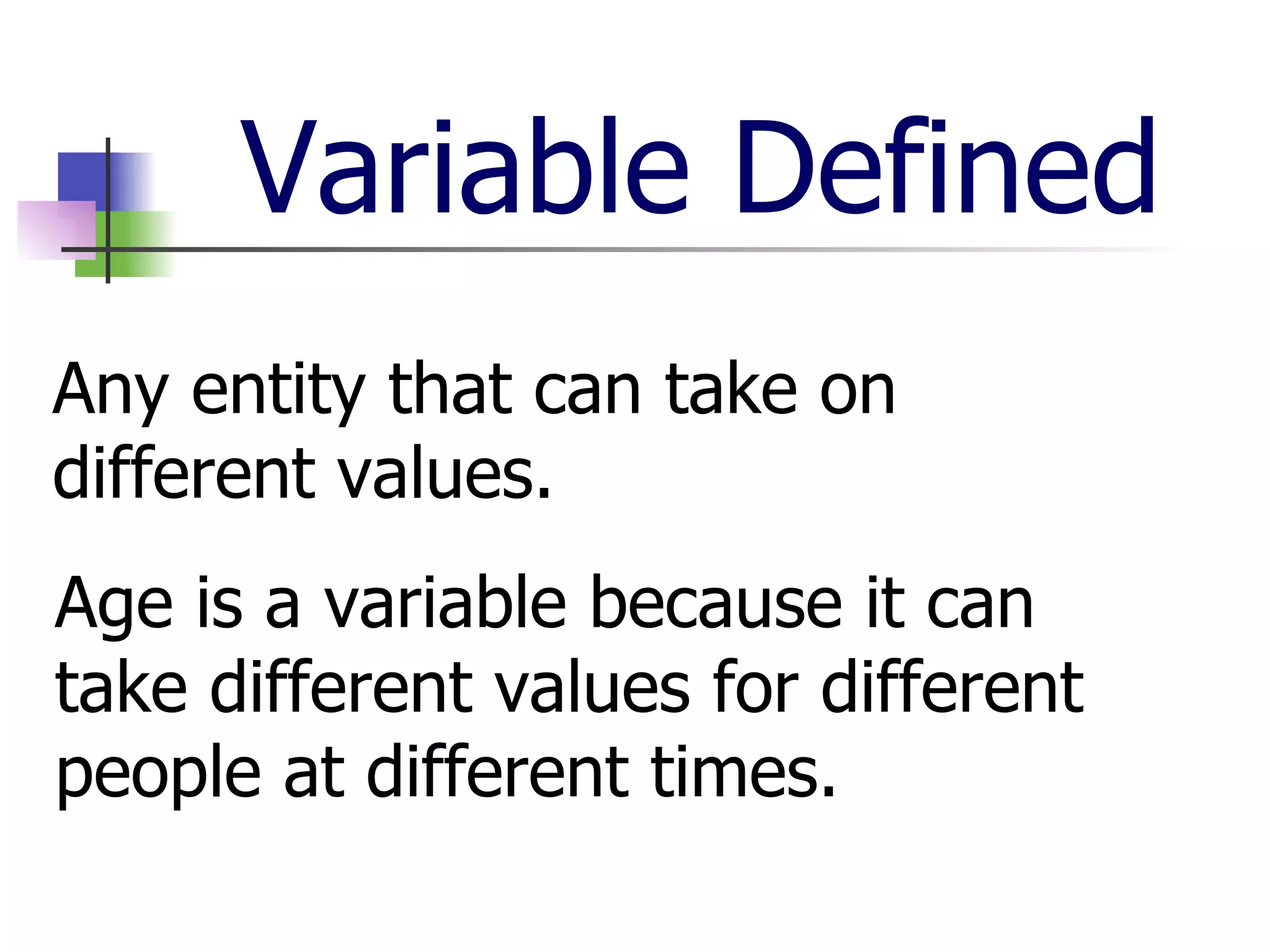 Variable Defined

Any entity that can take on different values.

Age is a variable because it can take different values for different people at different times.